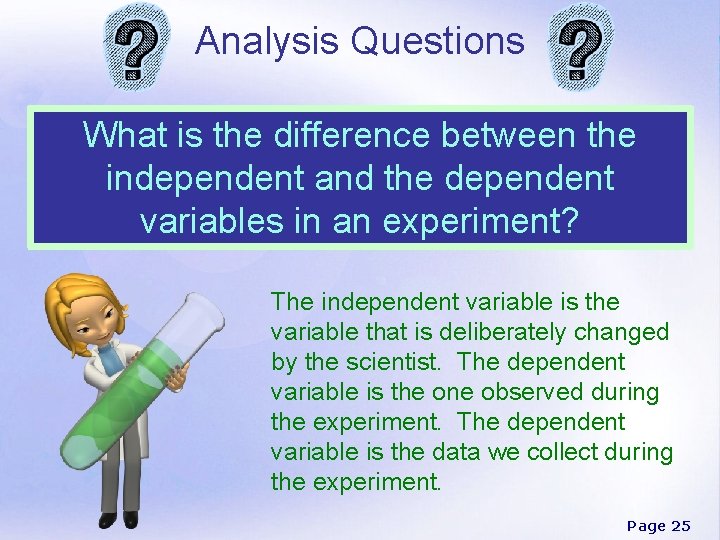 ? Analysis Questions ?

What is the difference between the independent and the dependent variables in an experiment?

The independent variable is the variable that is deliberately changed by the scientist. The dependent variable is the one observed during the experiment. The dependent variable is the data we collect during the experiment.

Page 25